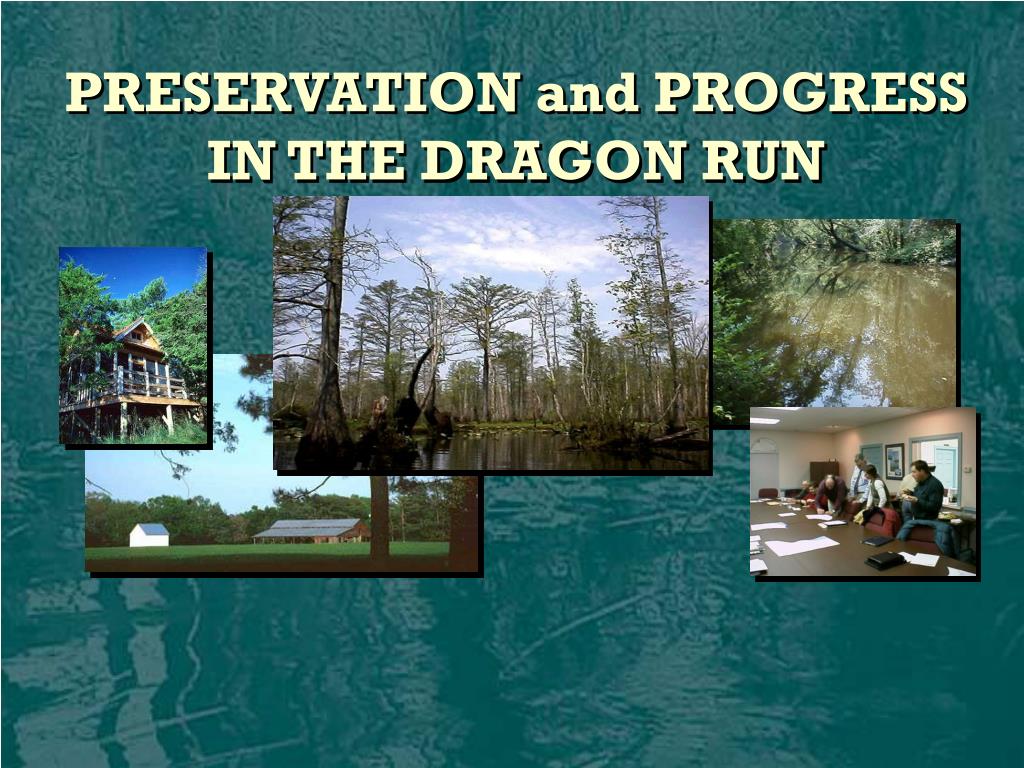 PRESERVATION and PROGRESS IN THE DRAGON RUN